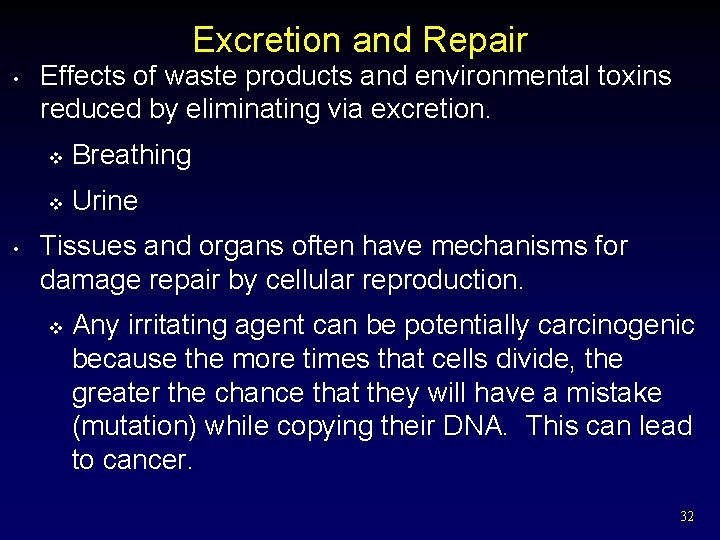 Excretion and Repair

• Effects of waste products and environmental toxins reduced by eliminating via excretion.

❖ Breathing

❖ Urine

• Tissues and organs often have mechanisms for damage repair by cellular reproduction.

❖ Any irritating agent can be potentially carcinogenic because the more times that cells divide, the greater the chance that they will have a mistake (mutation) while copying their DNA. This can lead to cancer.

32